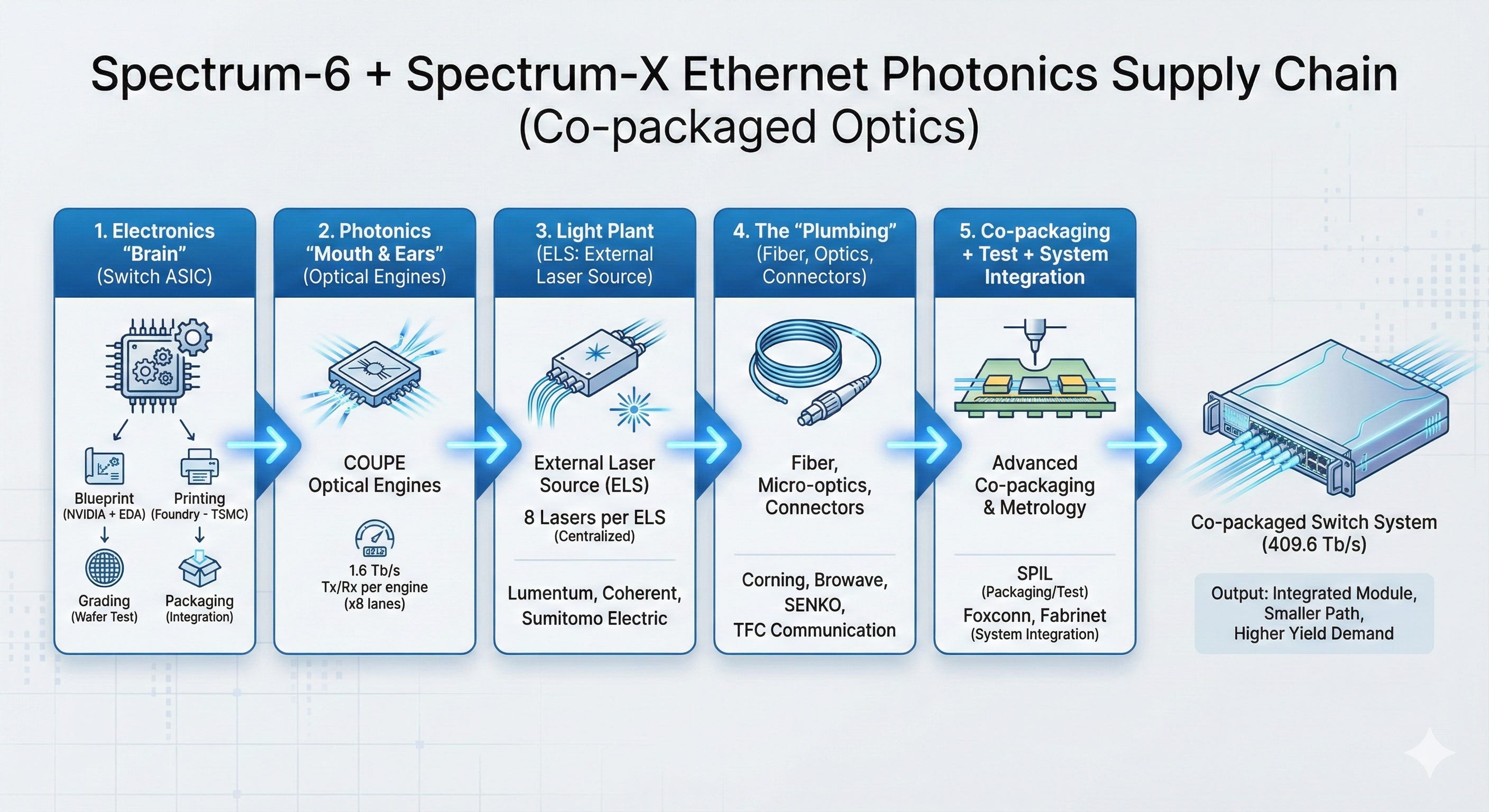 Spectrum-6 + Spectrum-X Ethernet Photonics Supply Chain
(Co-packaged Optics)

1. Electronics "Brain" (Switch ASIC)

Blueprint (NVIDIA + EDA)
Printing (Foundry - TSMC)
Grading (Wafer Test)
Packaging (Integration)

2. Photonics "Mouth & Ears" (Optical Engines)

COUPE Optical Engines

1.6 Tb/s Tx/Rx per engine (x8 lanes)

3. Light Plant (ELS: External Laser Source)

External Laser Source (ELS)

8 Lasers per ELS (Centralized)

Lumentum, Coherent, Sumitomo Electric

4. The "Plumbing" (Fiber, Optics, Connectors)

Fiber, Micro-optics, Connectors

Corning, Browave, SENKO, TFC Communication

5. Co-packaging + Test + System Integration

Advanced Co-packaging & Metrology

SPIL (Packaging/Test)
Foxconn, Fabrinet (System Integration)

Co-packaged Switch System (409.6 Tb/s)

Output: Integrated Module, Smaller Path, Higher Yield Demand